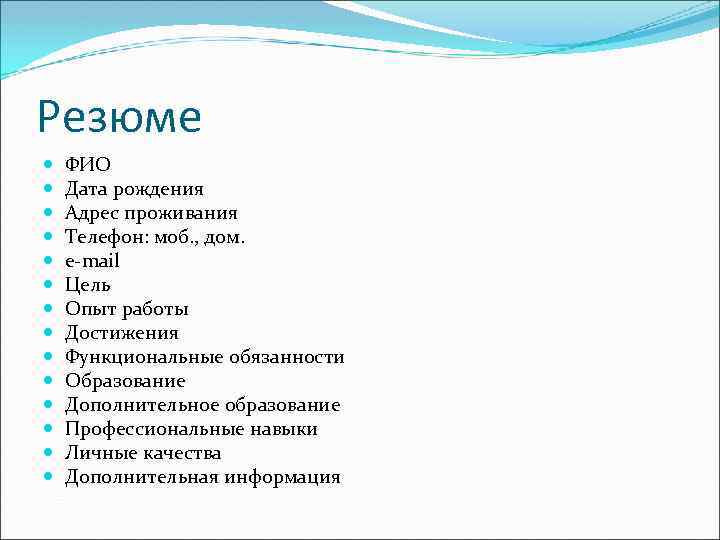 Резюме

- ФИО
- Дата рождения
- Адрес проживания
- Телефон: моб., дом.
- e-mail
- Цель
- Опыт работы
- Достижения
- Функциональные обязанности
- Образование
- Дополнительное образование
- Профессиональные навыки
- Личные качества
- Дополнительная информация